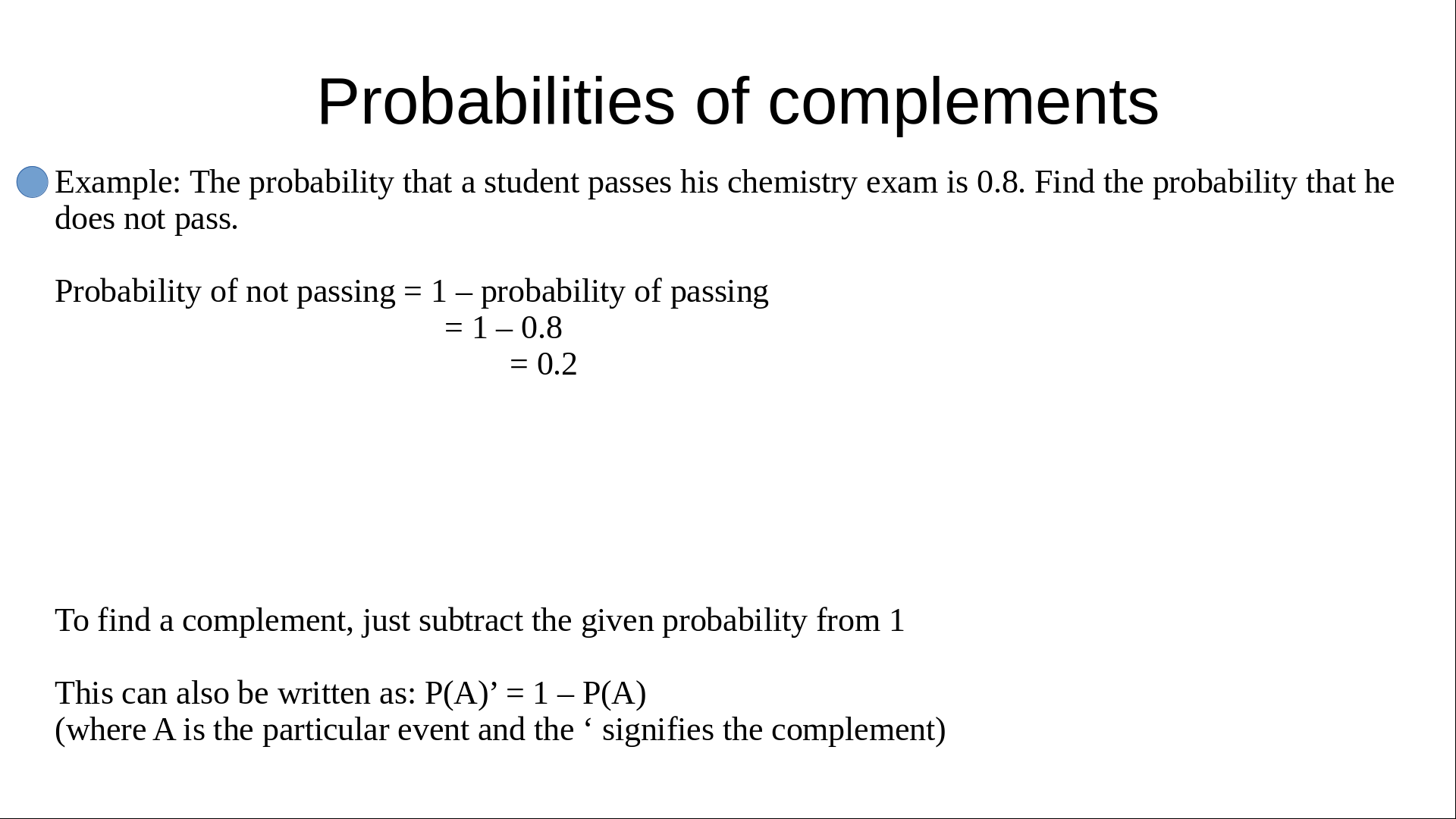 Probabilities of complements

Example: The probability that a student passes his chemistry exam is 0.8. Find the probability that he does not pass.

Probability of not passing = 1 – probability of passing
= 1 – 0.8
= 0.2

To find a complement, just subtract the given probability from 1

This can also be written as: P(A)’ = 1 – P(A)
(where A is the particular event and the ‘ signifies the complement)